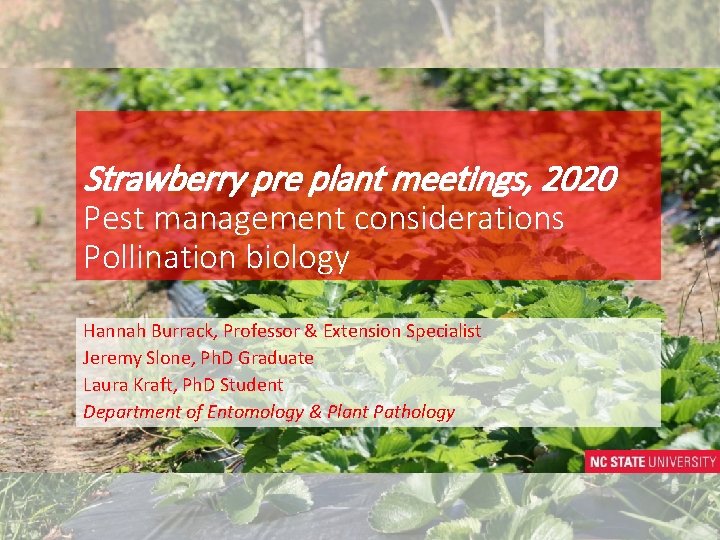 Strawberry pre plant meetings, 2020
Pest management considerations
Pollination biology

Hannah Burrack, Professor & Extension Specialist
Jeremy Slone, PhD Graduate
Laura Kraft, PhD Student
Department of Entomology & Plant Pathology

NC STATE UNIVERSITY